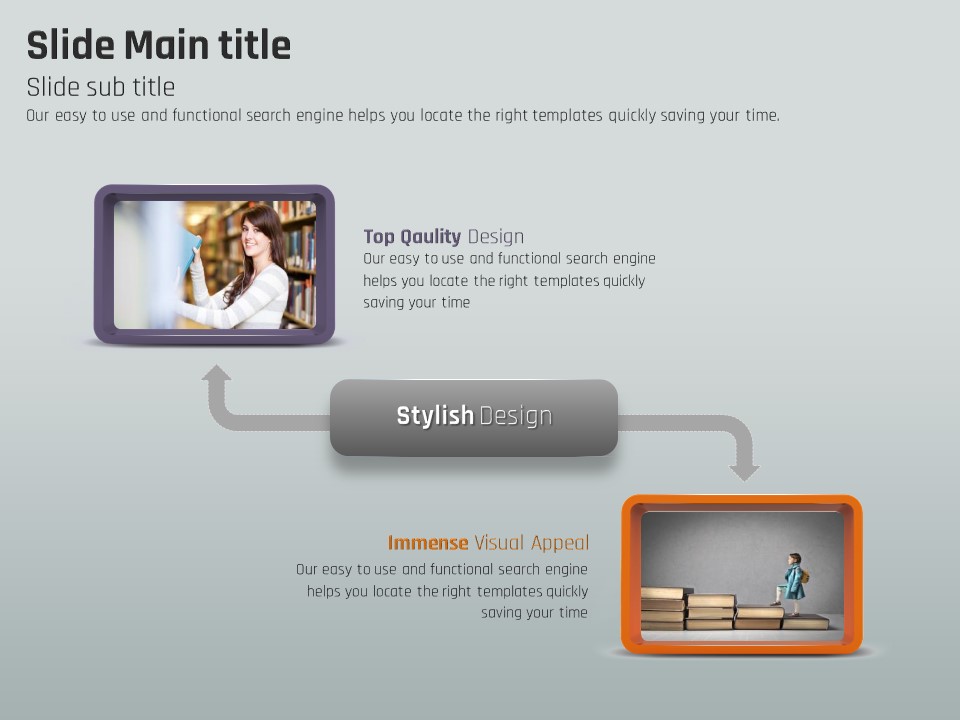 Slide Main title

Slide sub title

Our easy to use and functional search engine helps you locate the right templates quickly saving your time.

Top Qaulity Design
Our easy to use and functional search engine helps you locate the right templates quickly saving your time

Stylish Design

Immense Visual Appeal
Our easy to use and functional search engine helps you locate the right templates quickly saving your time